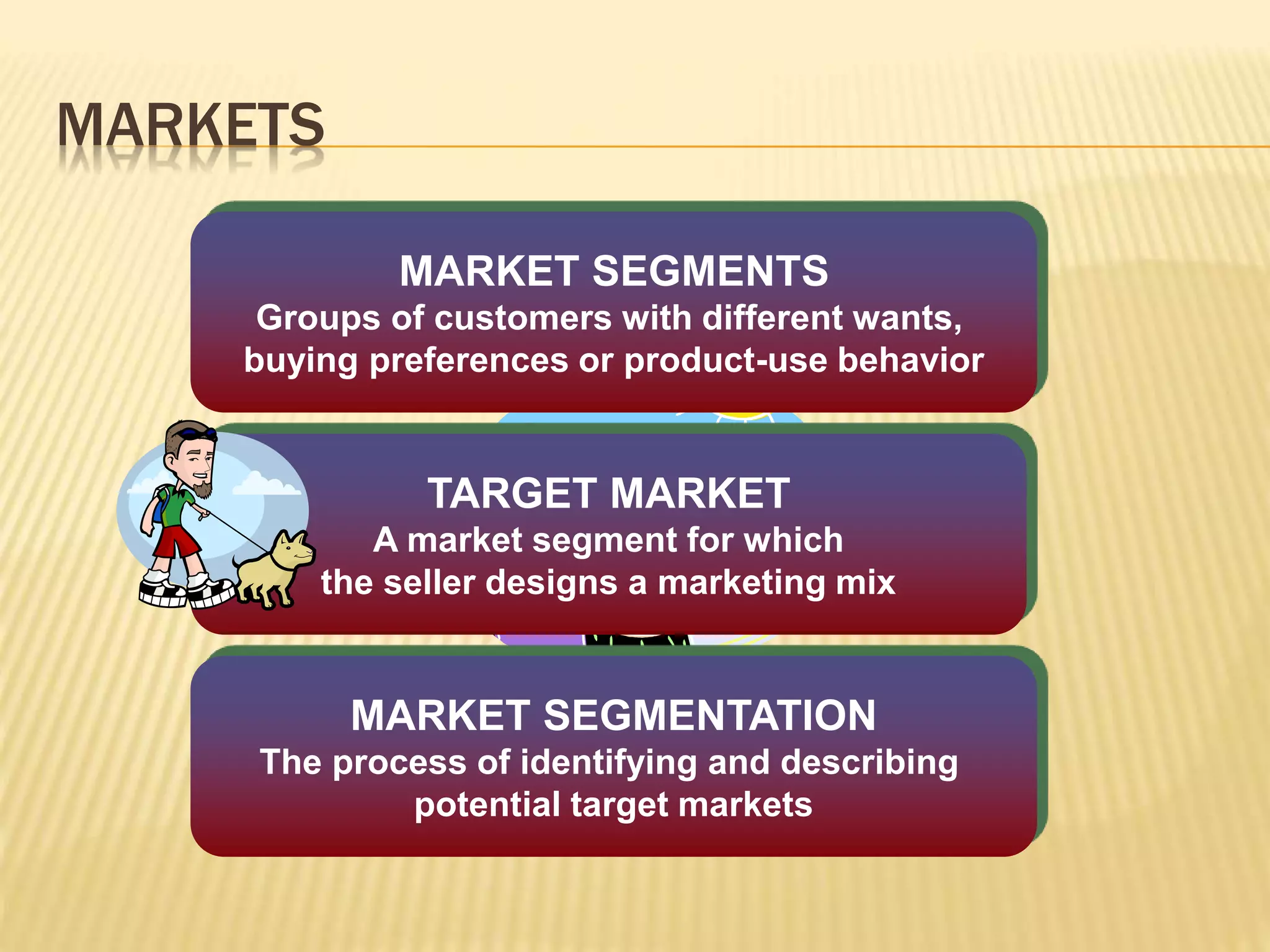 MARKETS

MARKET SEGMENTS
Groups of customers with different wants, buying preferences or product-use behavior

TARGET MARKET
A market segment for which the seller designs a marketing mix

MARKET SEGMENTATION
The process of identifying and describing potential target markets